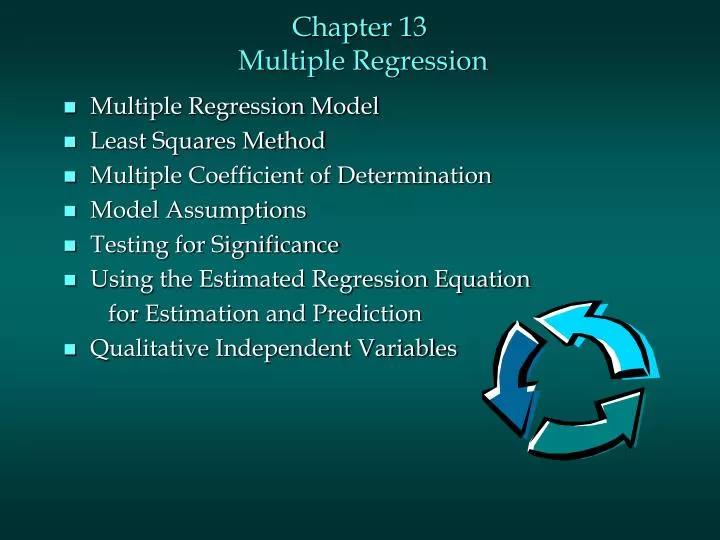 Chapter 13
Multiple Regression

- Multiple Regression Model
- Least Squares Method
- Multiple Coefficient of Determination
- Model Assumptions
- Testing for Significance
- Using the Estimated Regression Equation for Estimation and Prediction
- Qualitative Independent Variables